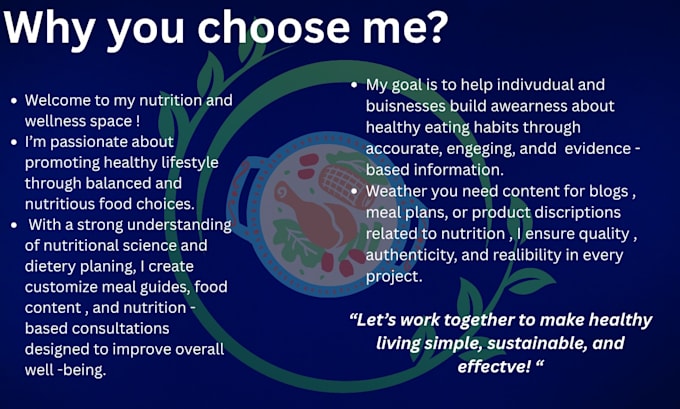 Why you choose me?

• Welcome to my nutrition and wellness space !
• I'm passionate about promoting healthy lifestyle through balanced and nutritious food choices.
• With a strong understanding of nutritional science and dietery planing, I create customize meal guides, food content , and nutrition - based consultations designed to improve overall well -being.

• My goal is to help indivudual and buisnesses build awearness about healthy eating habits through accourate, engeging, andd evidence - based information.
• Weather you need content for blogs , meal plans, or product discriptions related to nutrition , I ensure quality , authenticity, and realibility in every project.

"Let's work together to make healthy living simple, sustainable, and effectve! "